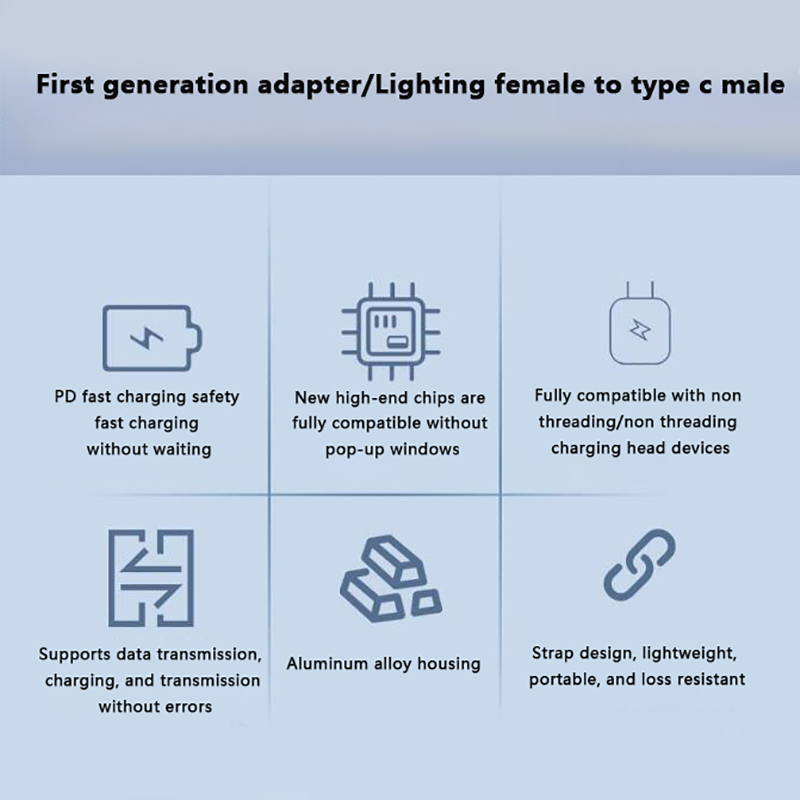 First generation adapter/Lighting female to type c male

PD fast charging safety fast charging without waiting

New high-end chips are fully compatible without pop-up windows

Fully compatible with non threading/non threading charging head devices

Supports data transmission, charging, and transmission without errors

Aluminum alloy housing

Strap design, lightweight, portable, and loss resistant